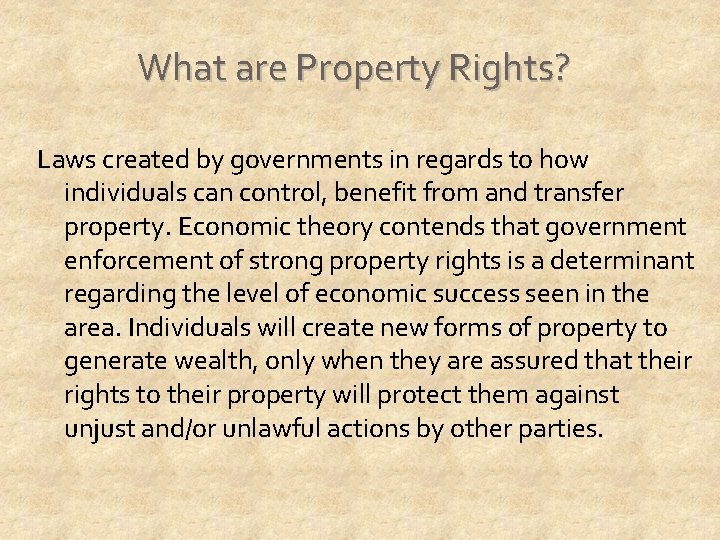 What are Property Rights?

Laws created by governments in regards to how individuals can control, benefit from and transfer property. Economic theory contends that government enforcement of strong property rights is a determinant regarding the level of economic success seen in the area. Individuals will create new forms of property to generate wealth, only when they are assured that their rights to their property will protect them against unjust and/or unlawful actions by other parties.